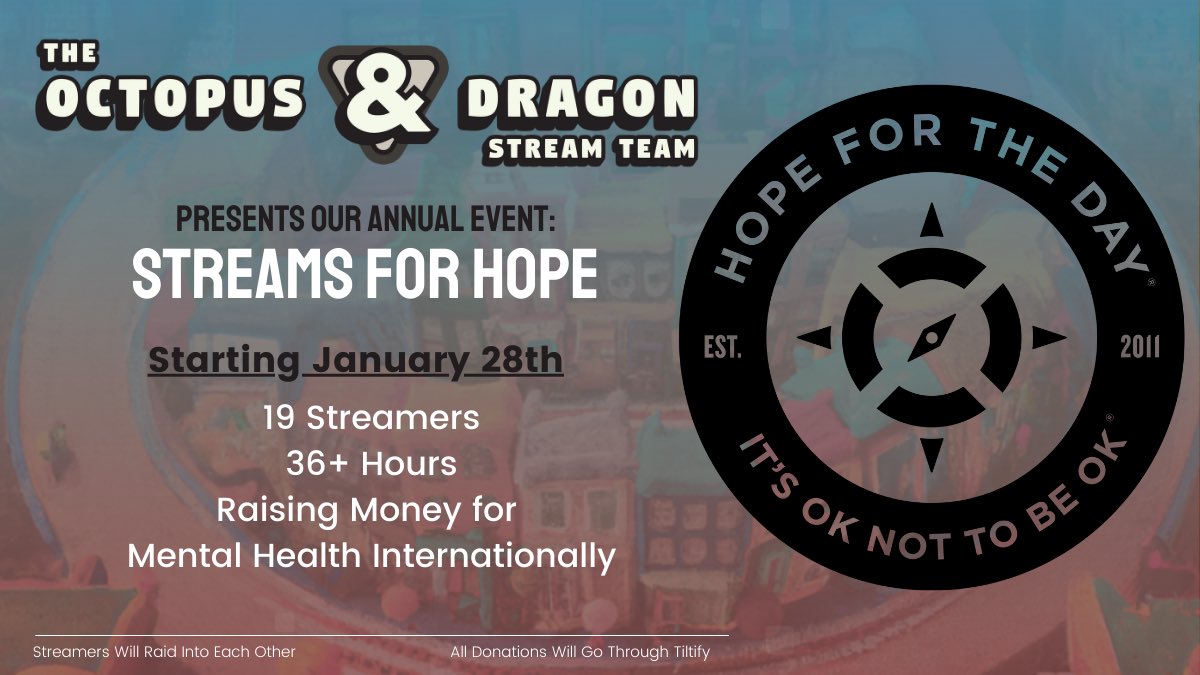 THE OCTOPUS & DRAGON STREAM TEAM

PRESENTS OUR ANNUAL EVENT:
STREAMS FOR HOPE

Starting January 28th

19 Streamers
36+ Hours
Raising Money for
Mental Health Internationally

HOPE FOR THE DAY®
EST. 2011
IT'S OK NOT TO BE OK®

Streamers Will Raid Into Each Other

All Donations Will Go Through Tiltify